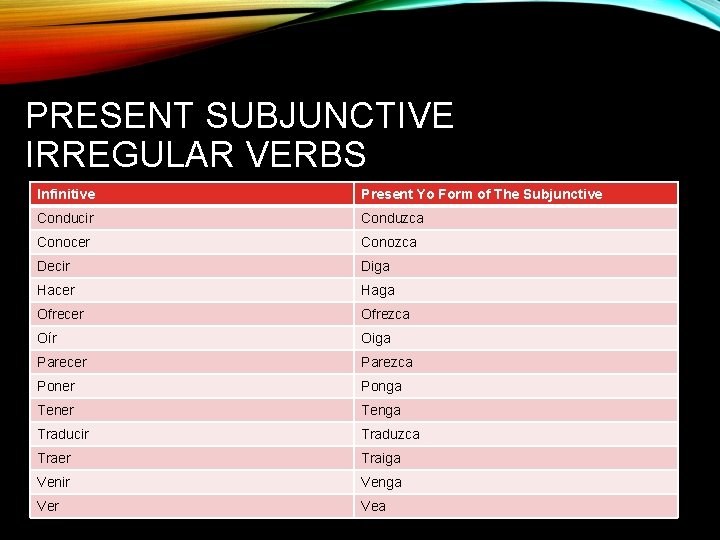 PRESENT SUBJUNCTIVE IRREGULAR VERBS

| Infinitive | Present Yo Form of The Subjunctive |
|---|---|
| Conducir | Conduzca |
| Conocer | Conozca |
| Decir | Diga |
| Hacer | Haga |
| Ofrecer | Ofrezca |
| Oír | Oiga |
| Parecer | Parezca |
| Poner | Ponga |
| Tener | Tenga |
| Traducir | Traduzca |
| Traer | Traiga |
| Venir | Venga |
| Ver | Vea |